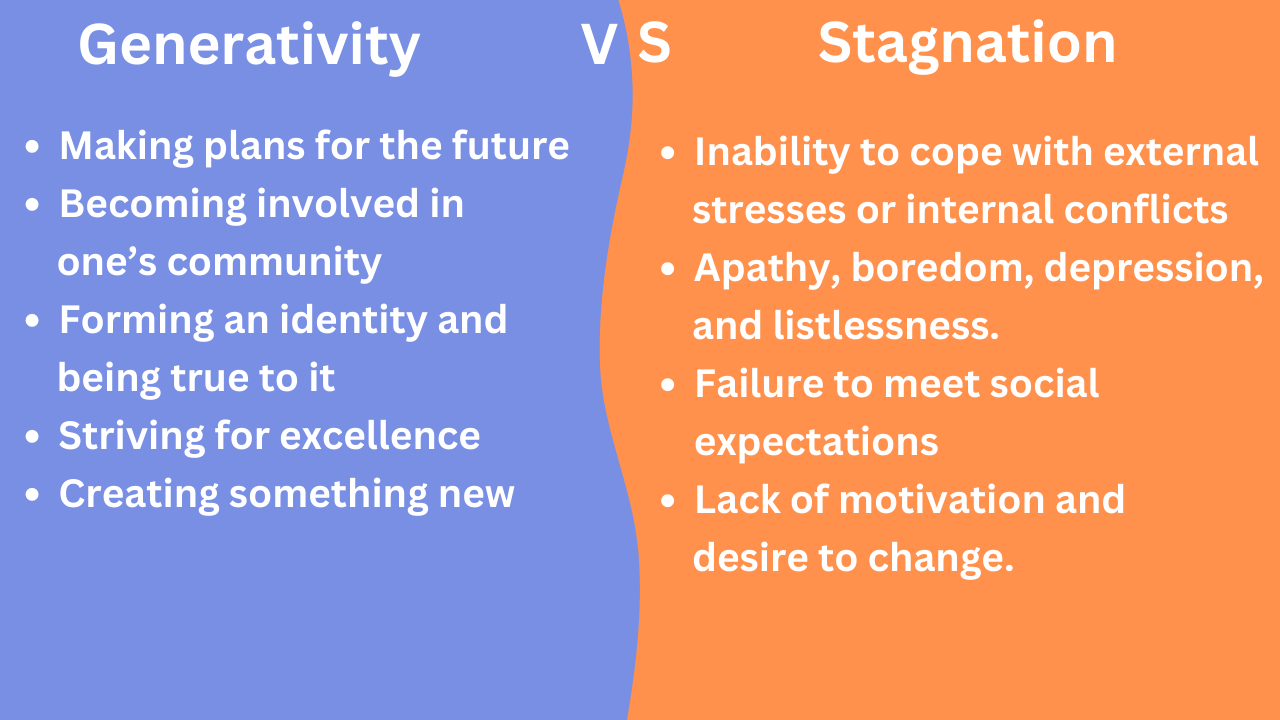 Generativity V S Stagnation

- Making plans for the future
- Becoming involved in one’s community
- Forming an identity and being true to it
- Striving for excellence
- Creating something new

- Inability to cope with external stresses or internal conflicts
- Apathy, boredom, depression, and listlessness.
- Failure to meet social expectations
- Lack of motivation and desire to change.